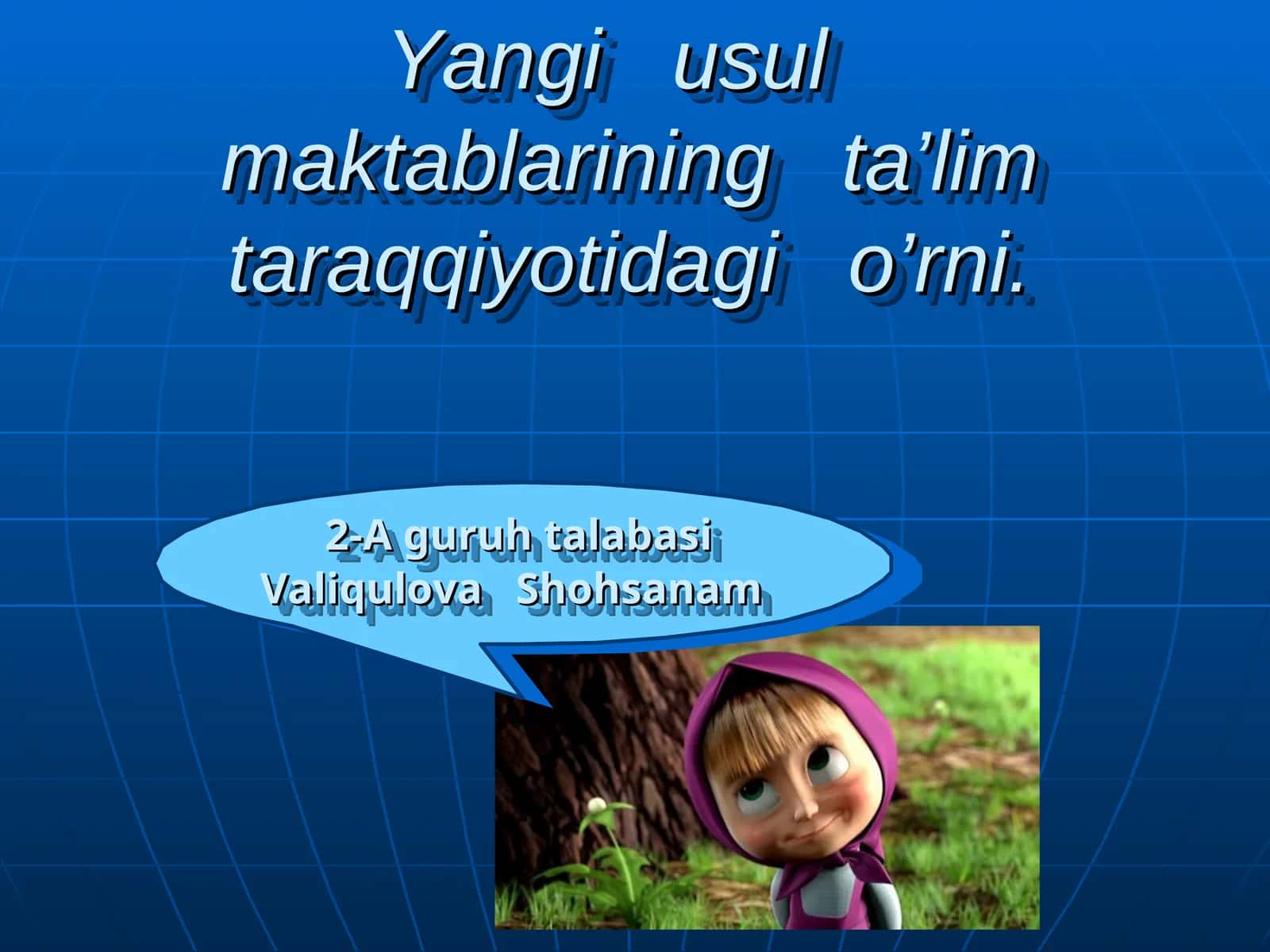 Yangi usul maktablarining ta’lim taraqqiyotidagi o’rni.

2-A guruh talabasi
Valiqulova Shohsanam